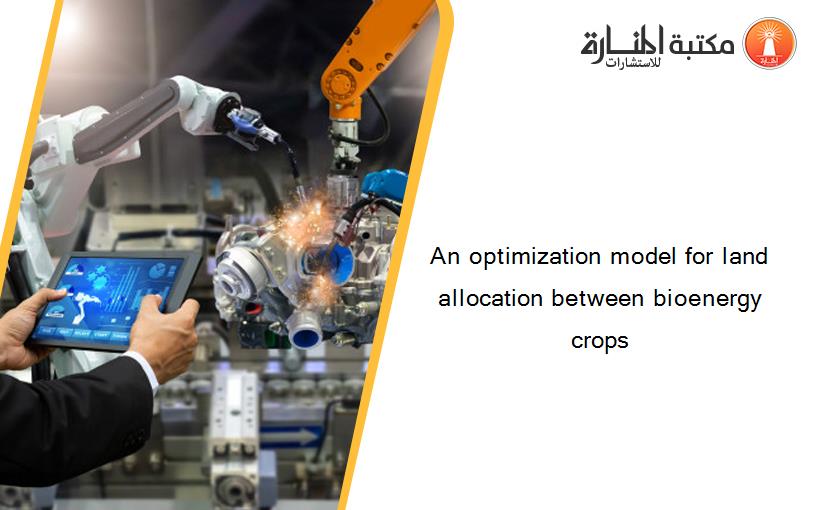 مكتبة المنارة للاستشارات

An optimization model for land allocation between bioenergy crops